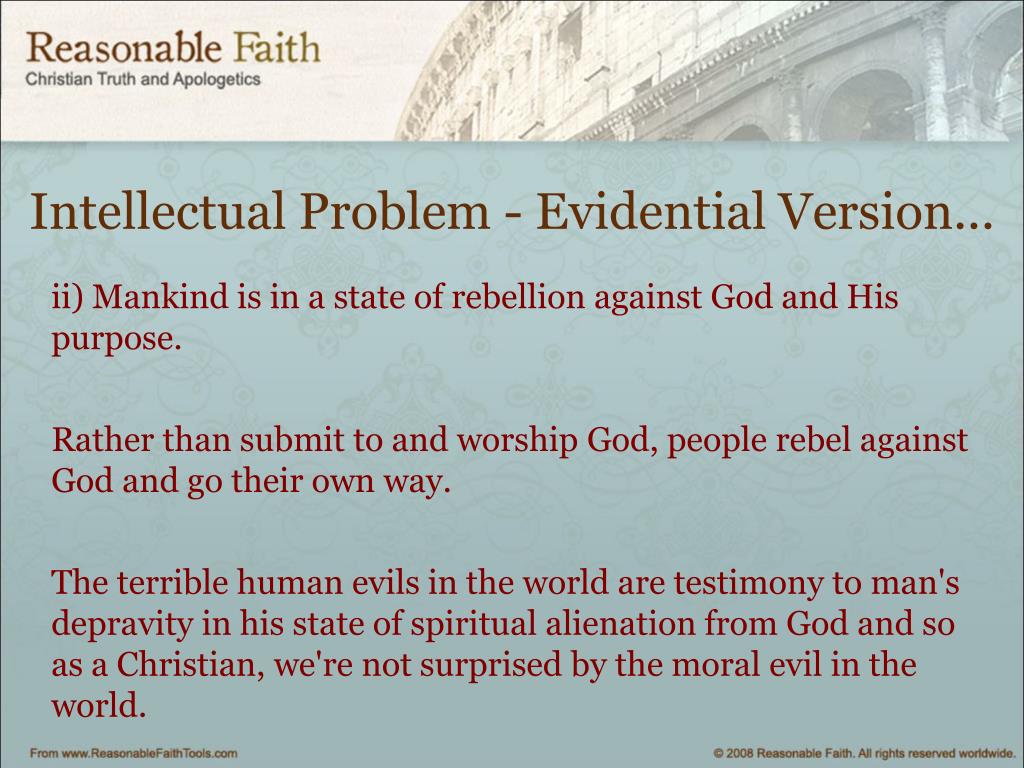 Reasonable Faith
Christian Truth and Apologetics

Intellectual Problem - Evidential Version…

ii) Mankind is in a state of rebellion against God and His purpose.

Rather than submit to and worship God, people rebel against God and go their own way.

The terrible human evils in the world are testimony to man's depravity in his state of spiritual alienation from God and so as a Christian, we're not surprised by the moral evil in the world.

From www.ReasonableFaithTools.com

© 2008 Reasonable Faith. All rights reserved worldwide.